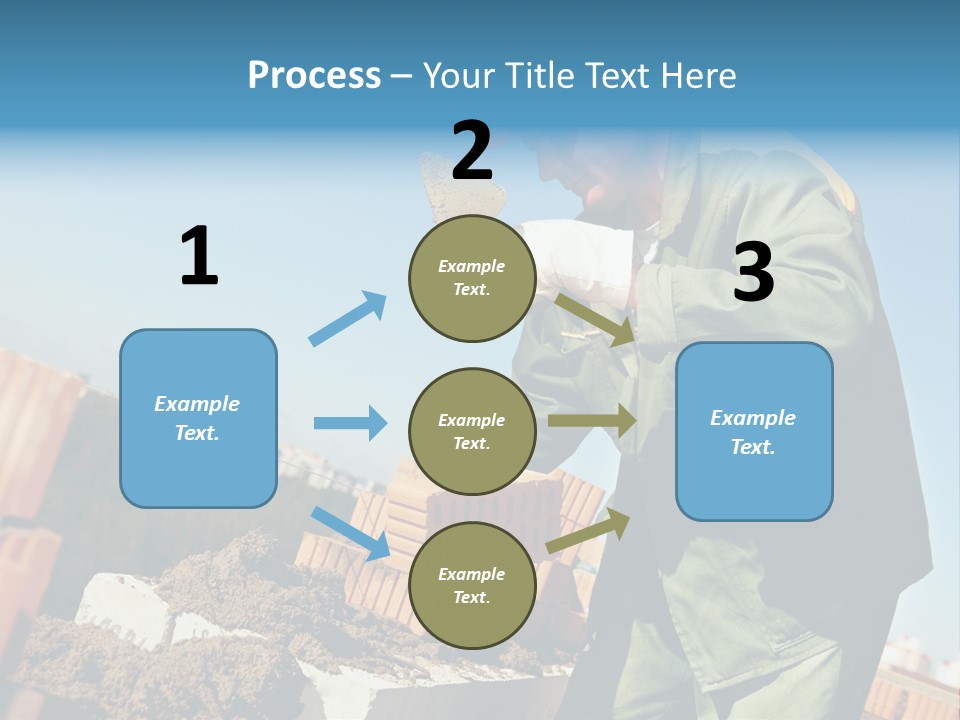 Process – Your Title Text Here

1

Example Text.

2

Example Text.

Example Text.

Example Text.

3

Example Text.